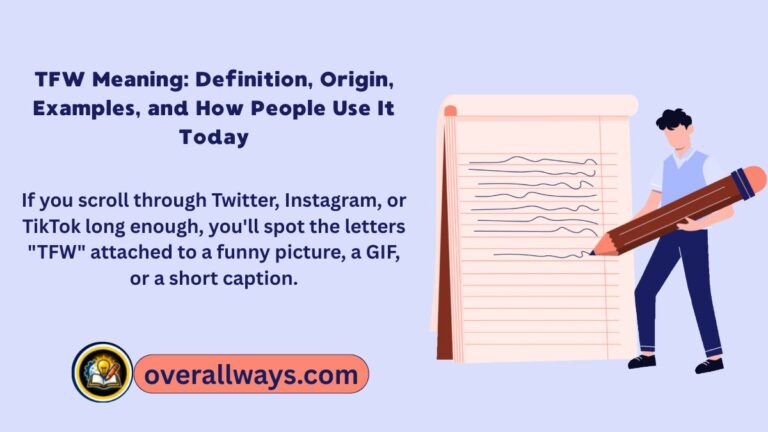 TFW Meaning: Definition, Origin, Examples, and How People Use It Today

If you scroll through Twitter, Instagram, or TikTok long enough, you'll spot the letters "TFW" attached to a funny picture, a GIF, or a short caption.

overallways.com